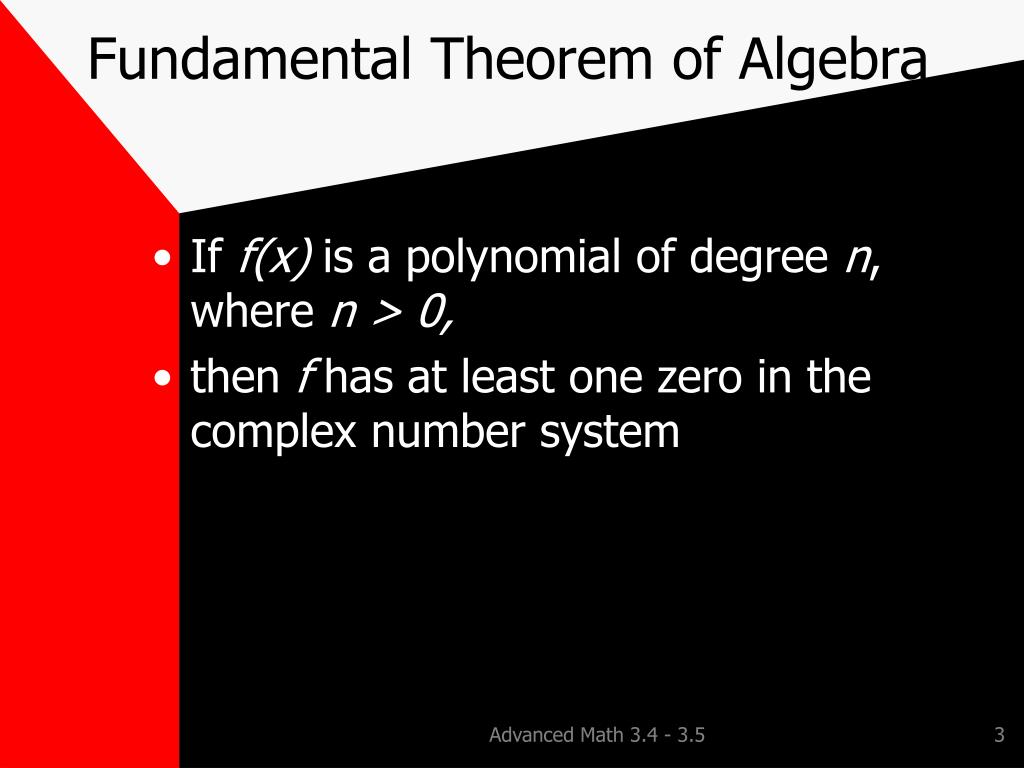 Fundamental Theorem of Algebra

• If $f(x)$ is a polynomial of degree $n$, where $n > 0$,
• then $f$ has at least one zero in the complex number system

Advanced Math 3.4 - 3.5

3